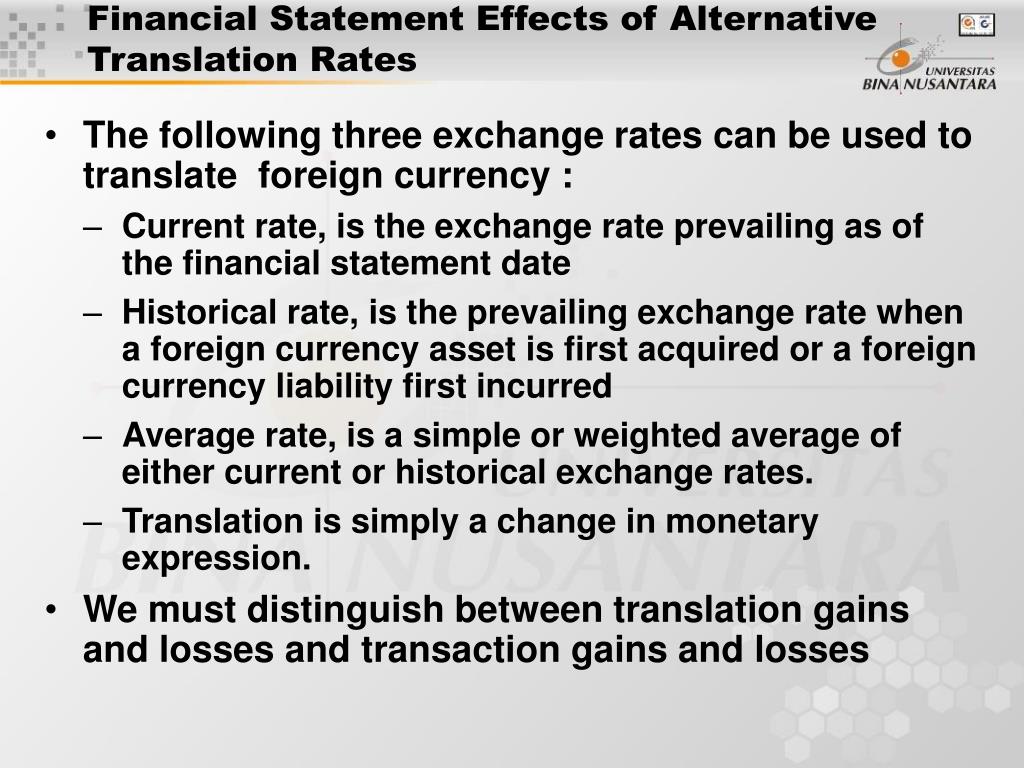 Financial Statement Effects of Alternative Translation Rates

UNIVERSITAS BINA NUSANTARA

• The following three exchange rates can be used to translate  foreign currency :
– Current rate, is the exchange rate prevailing as of the financial statement date
– Historical rate, is the prevailing exchange rate when a foreign currency asset is first acquired or a foreign currency liability first incurred
– Average rate, is a simple or weighted average of either current or historical exchange rates.
– Translation is simply a change in monetary expression.
• We must distinguish between translation gains and losses and transaction gains and losses